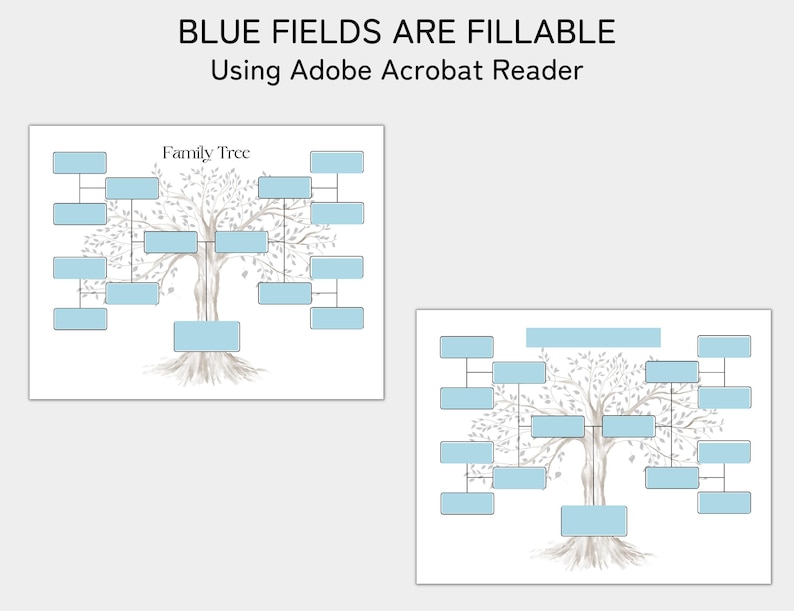 BLUE FIELDS ARE FILLABLE
Using Adobe Acrobat Reader

Family Tree